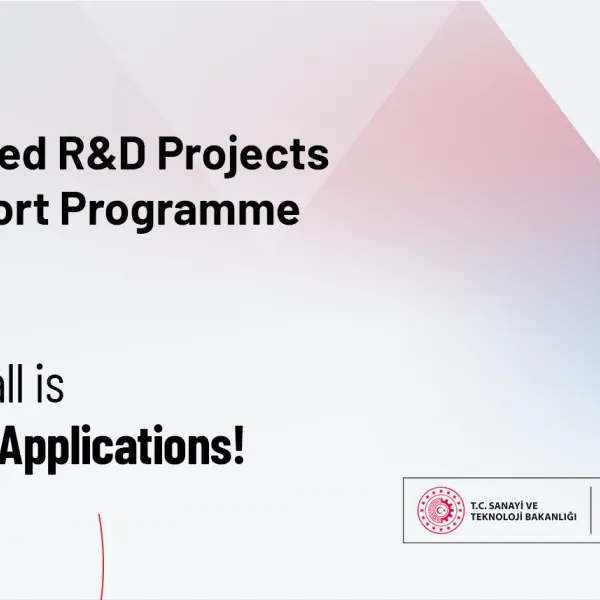 ed R&D Projects
ort Programme

all is
Applications!

T.C. SANAYİ VE TEKNOLOJİ BAKANLIĞI